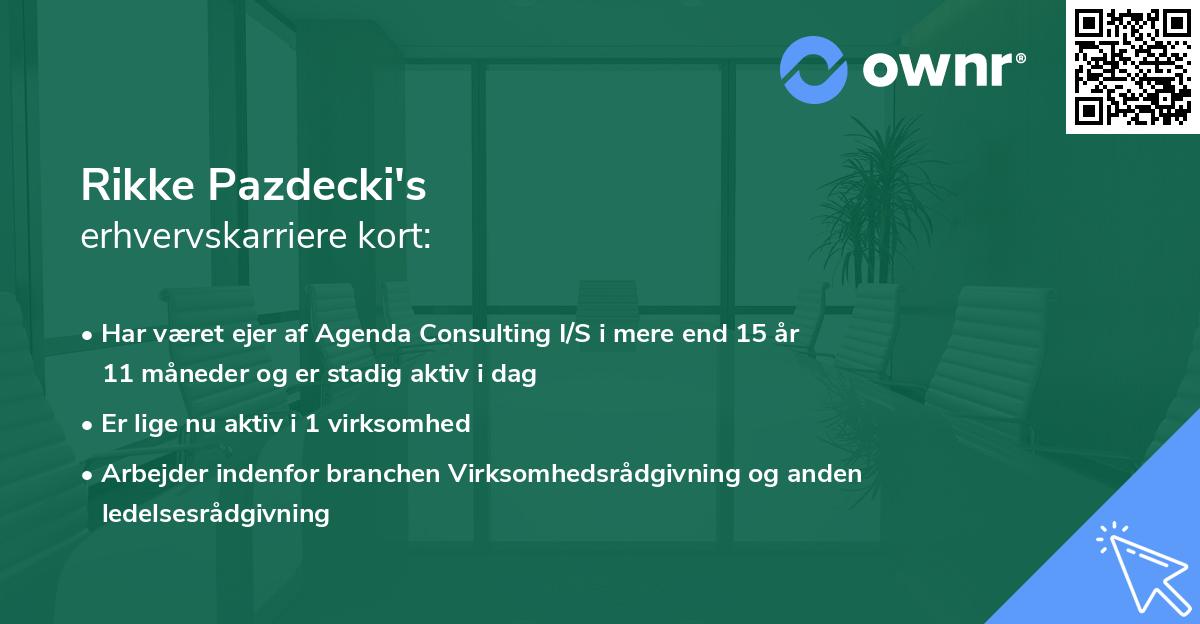 ownr®

Rikke Pazdecki's
erhvervskarriere kort:

• Har været ejer af Agenda Consulting I/S i mere end 15 år 11 måneder og er stadig aktiv i dag
• Er lige nu aktiv i 1 virksomhed
• Arbejder indenfor branchen Virksomhedsrådgivning og anden ledelsesrådgivning